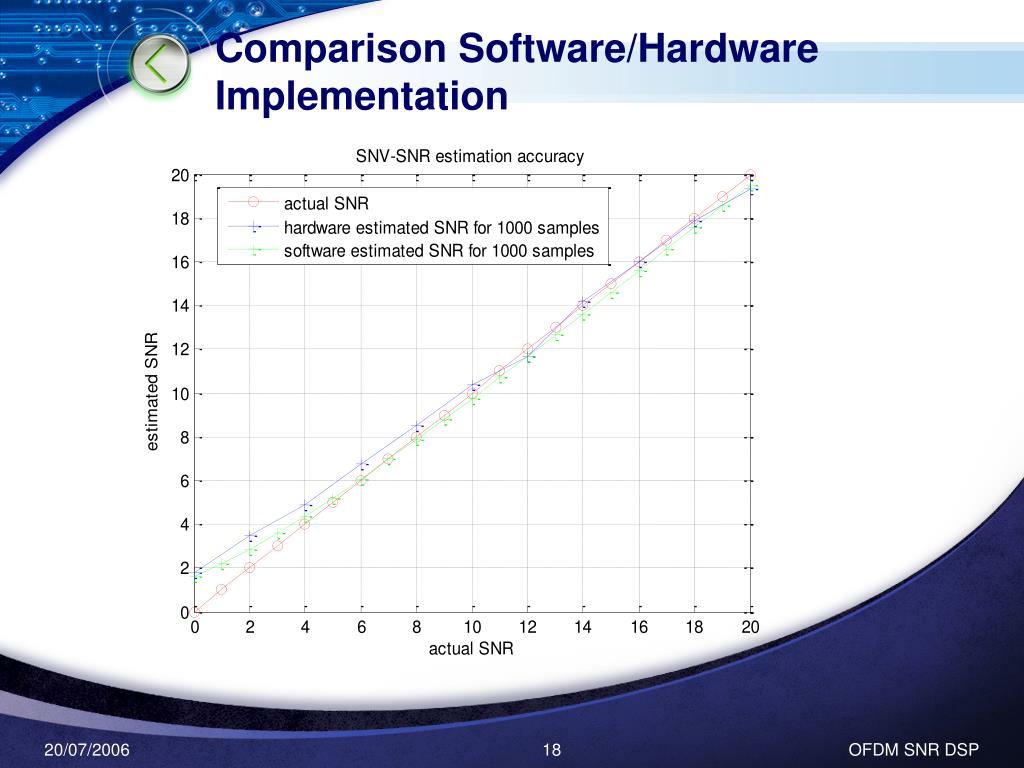 Comparison Software/Hardware Implementation

SNV-SNR estimation accuracy

actual SNR
hardware estimated SNR for 1000 samples
software estimated SNR for 1000 samples

estimated SNR

20
18
16
14
12
10
8
6
4
2
0

0 2 4 6 8 10 12 14 16 18 20

actual SNR

20/07/2006
18
OFDM SNR DSP